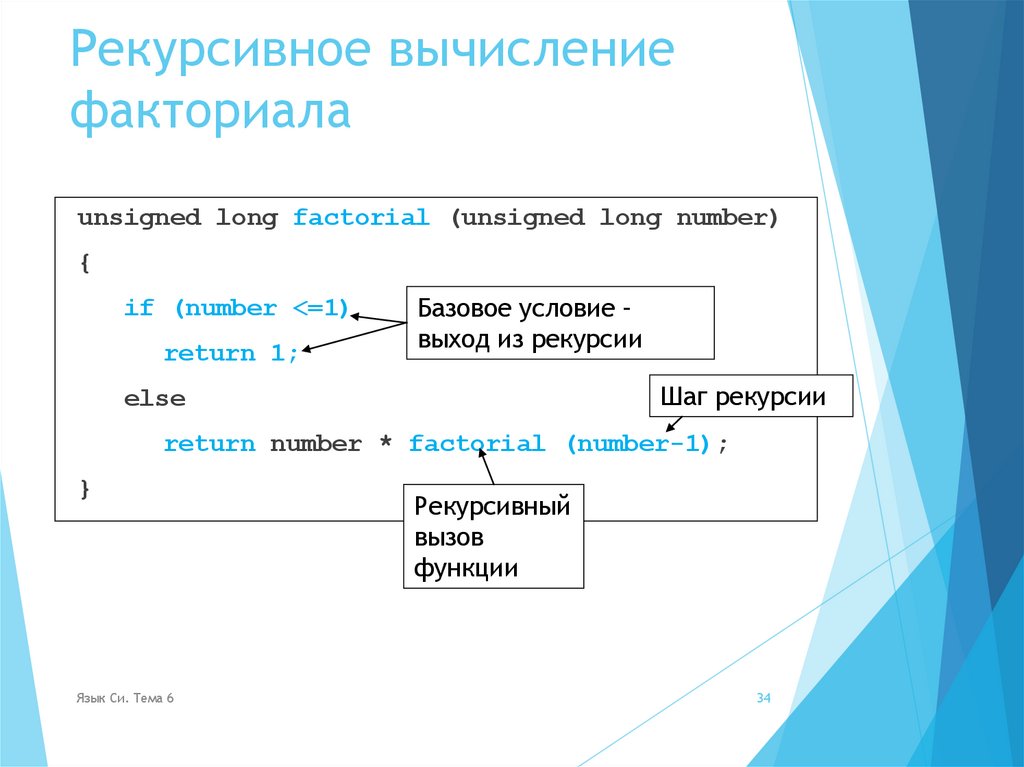 Рекурсивное вычисление факториала

unsigned long factorial (unsigned long number)
{
if (number <=1)
return 1;
else
return number * factorial (number-1);
}

Базовое условие - выход из рекурсии

Шаг рекурсии

Рекурсивный вызов функции

Язык Си. Тема 6

34